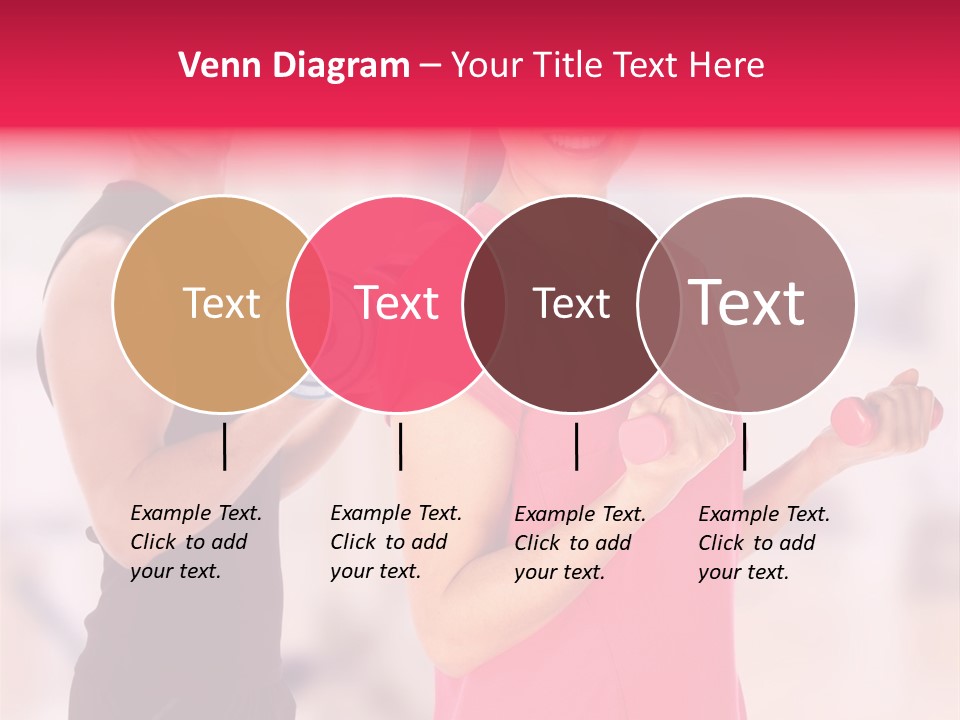 Venn Diagram – Your Title Text Here

Text

Text

Text

Text

Example Text. Click to add your text.

Example Text. Click to add your text.

Example Text. Click to add your text.

Example Text. Click to add your text.